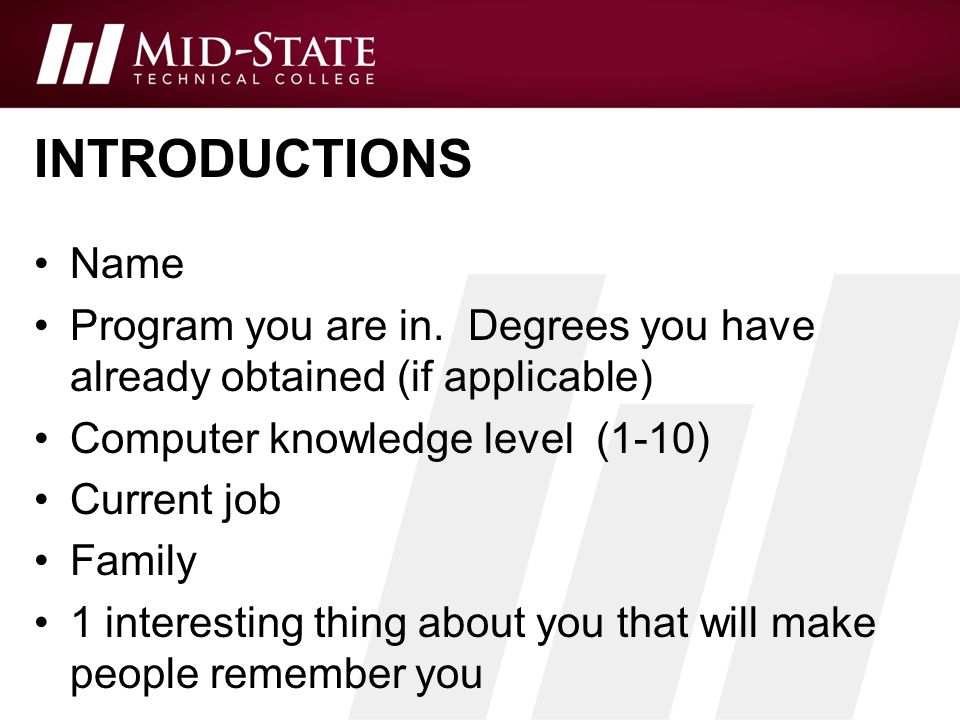 MID-STATE
TECHNICAL COLLEGE

INTRODUCTIONS

• Name
• Program you are in. Degrees you have already obtained (if applicable)
• Computer knowledge level (1-10)
• Current job
• Family
• 1 interesting thing about you that will make people remember you